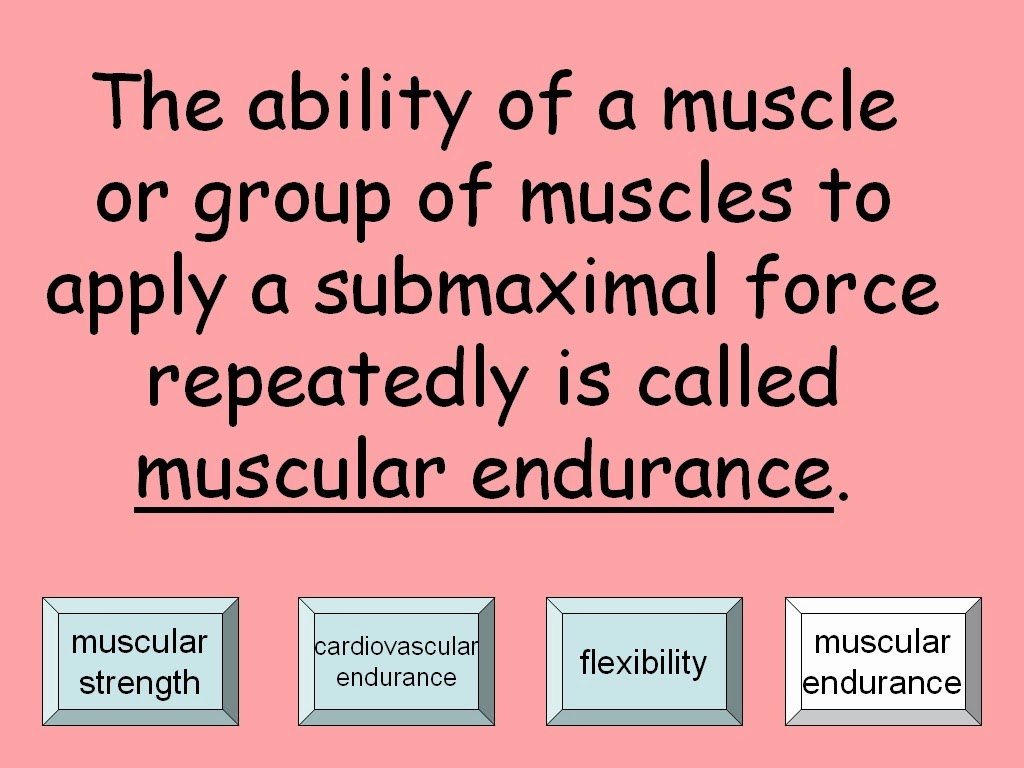 The ability of a muscle or group of muscles to apply a submaximal force repeatedly is called muscular endurance.

muscular strength

cardiovascular endurance

flexibility

muscular endurance